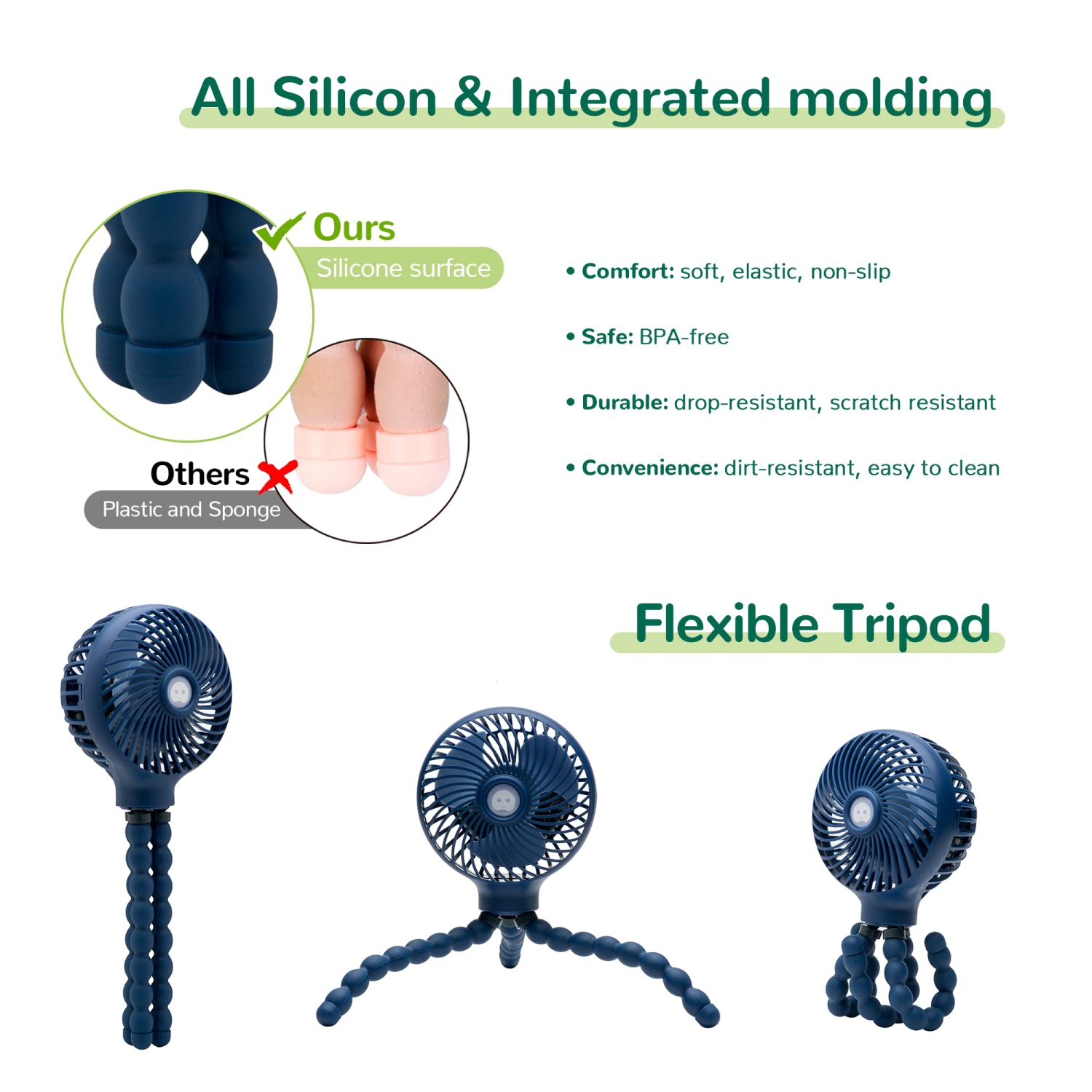 All Silicon & Integrated molding

Ours
Silicone surface

Others
Plastic and Sponge

• Comfort: soft, elastic, non-slip

• Safe: BPA-free

• Durable: drop-resistant, scratch resistant

• Convenience: dirt-resistant, easy to clean

Flexible Tripod